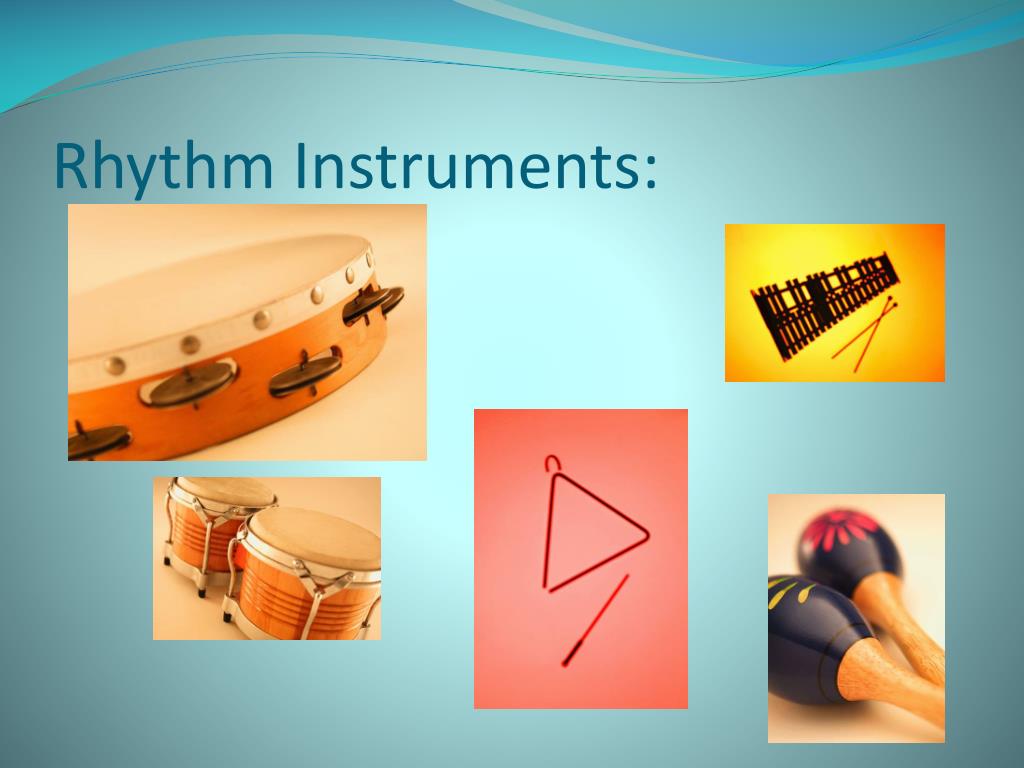 Rhythm Instruments: